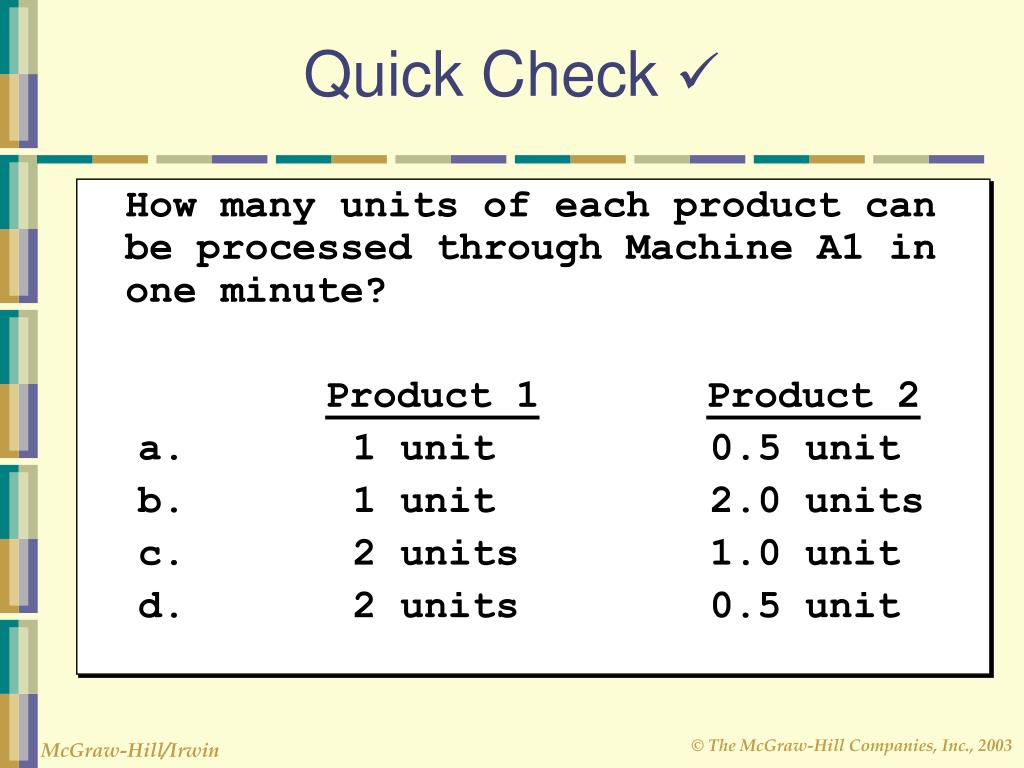 Quick Check ✓

How many units of each product can be processed through Machine A1 in one minute?

| | Product 1 | Product 2 |
|---|---|---|
| a. | 1 unit | 0.5 unit |
| b. | 1 unit | 2.0 units |
| c. | 2 units | 1.0 unit |
| d. | 2 units | 0.5 unit |

McGraw-Hill/Irwin

© The McGraw-Hill Companies, Inc., 2003